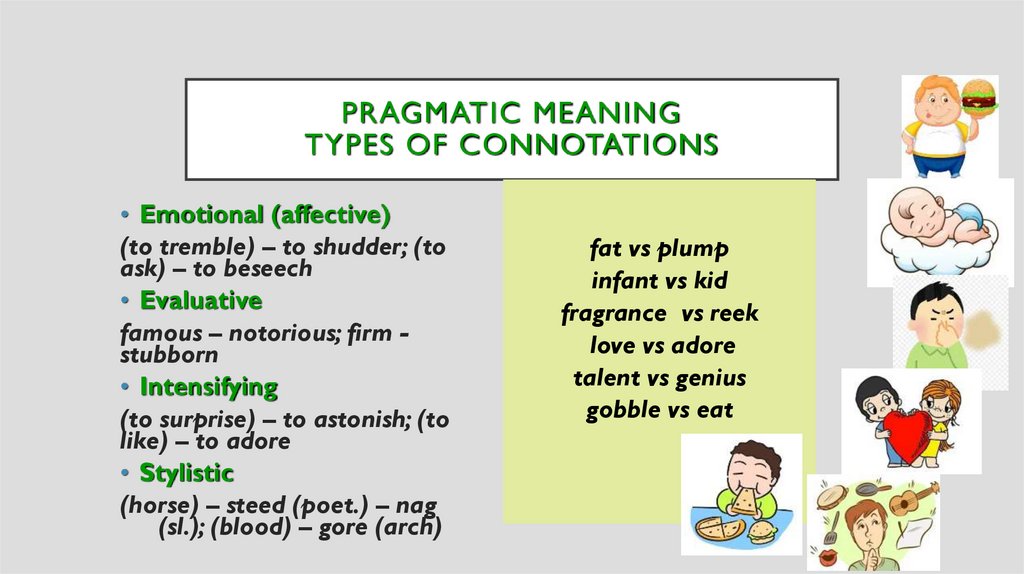 PRAGMATIC MEANING
TYPES OF CONNOTATIONS

• Emotional (affective)
(to tremble) – to shudder; (to ask) – to beseech
• Evaluative
famous – notorious; firm - stubborn
• Intensifying
(to surprise) – to astonish; (to like) – to adore
• Stylistic
(horse) – steed (poet.) – nag (sl.); (blood) – gore (arch)

fat vs plump
infant vs kid
fragrance vs reek
love vs adore
talent vs genius
gobble vs eat